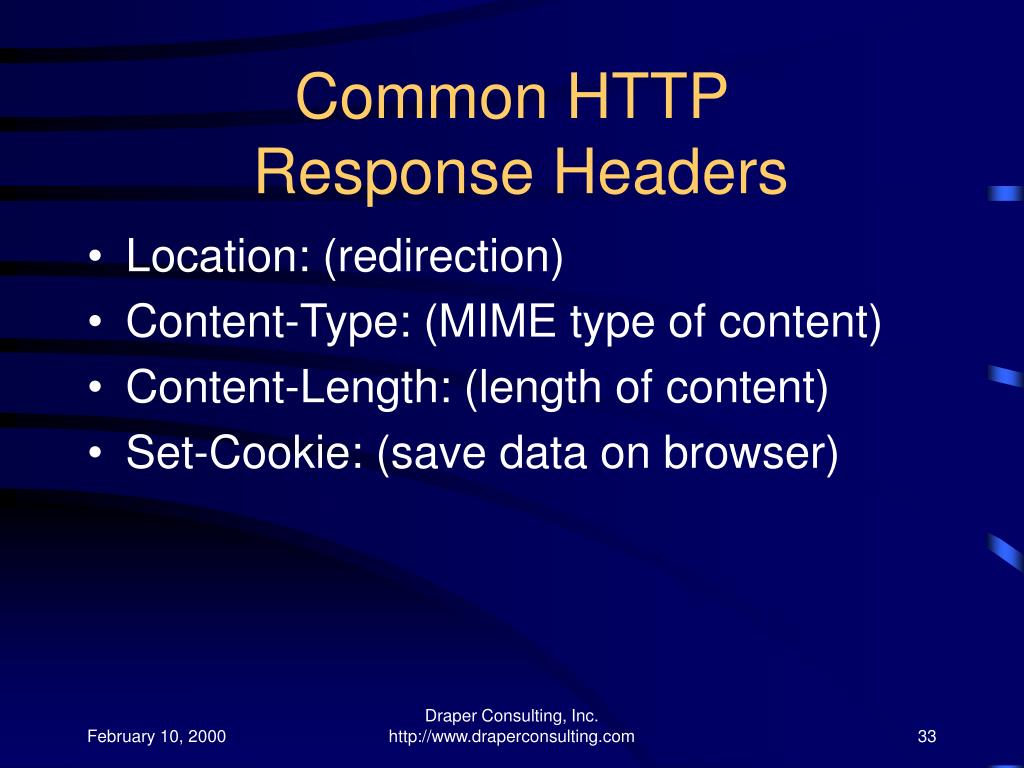 Common HTTP Response Headers

• Location: (redirection)
• Content-Type: (MIME type of content)
• Content-Length: (length of content)
• Set-Cookie: (save data on browser)

February 10, 2000

Draper Consulting, Inc.
http://www.draperconsulting.com

33